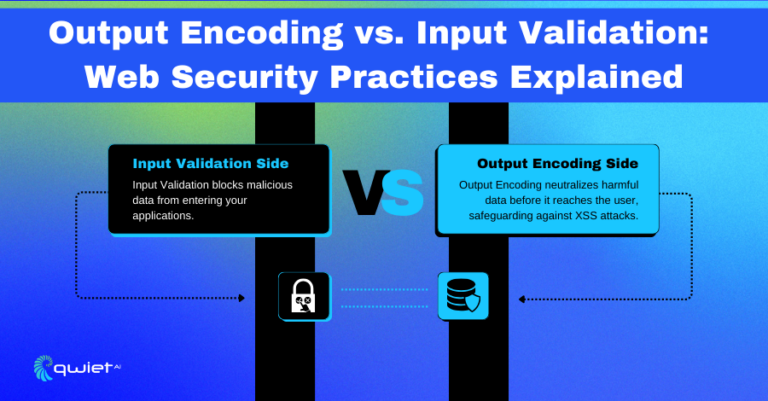 Output Encoding vs. Input Validation: Web Security Practices Explained

Input Validation Side

Input Validation blocks malicious data from entering your applications.

VS

Output Encoding Side

Output Encoding neutralizes harmful data before it reaches the user, safeguarding against XSS attacks.

qwiet AI